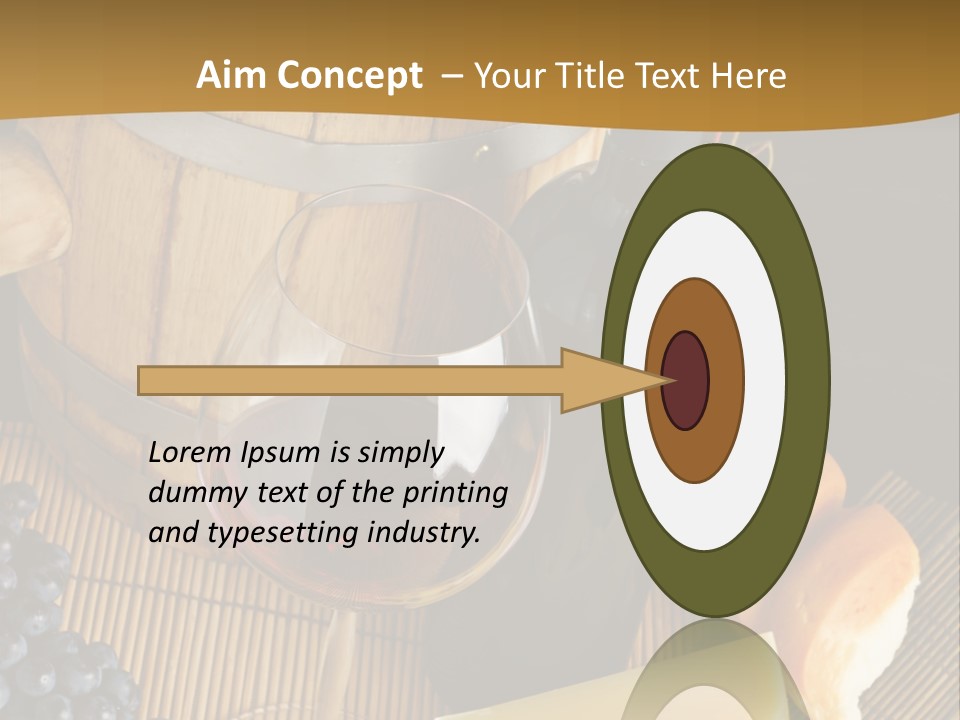 Aim Concept – Your Title Text Here

Lorem Ipsum is simply dummy text of the printing and typesetting industry.